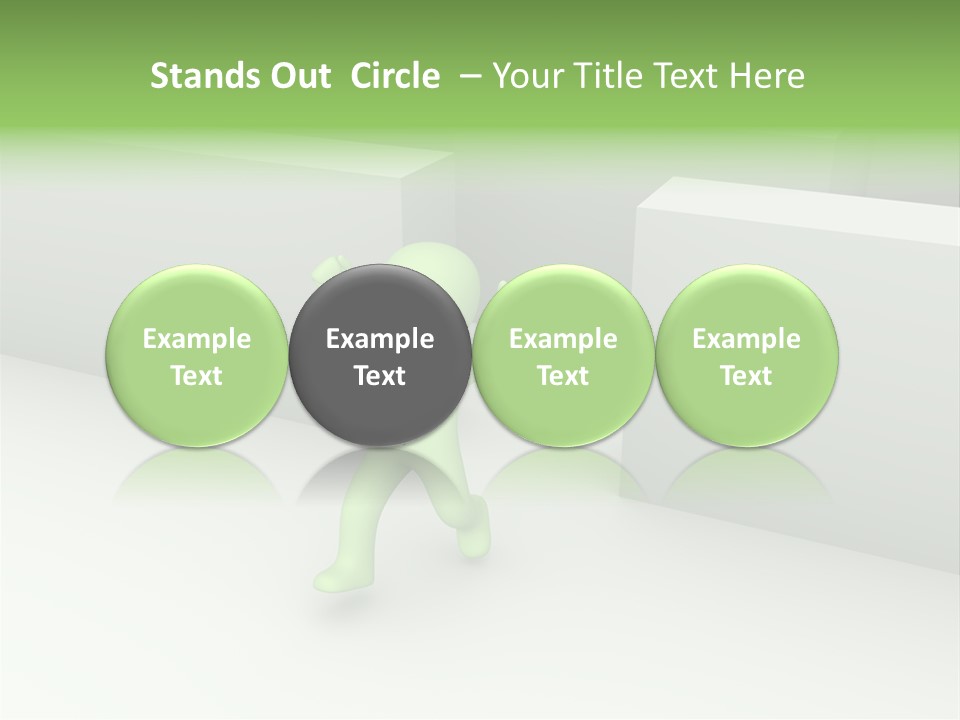 Stands Out Circle – Your Title Text Here

Example Text

Example Text

Example Text

Example Text